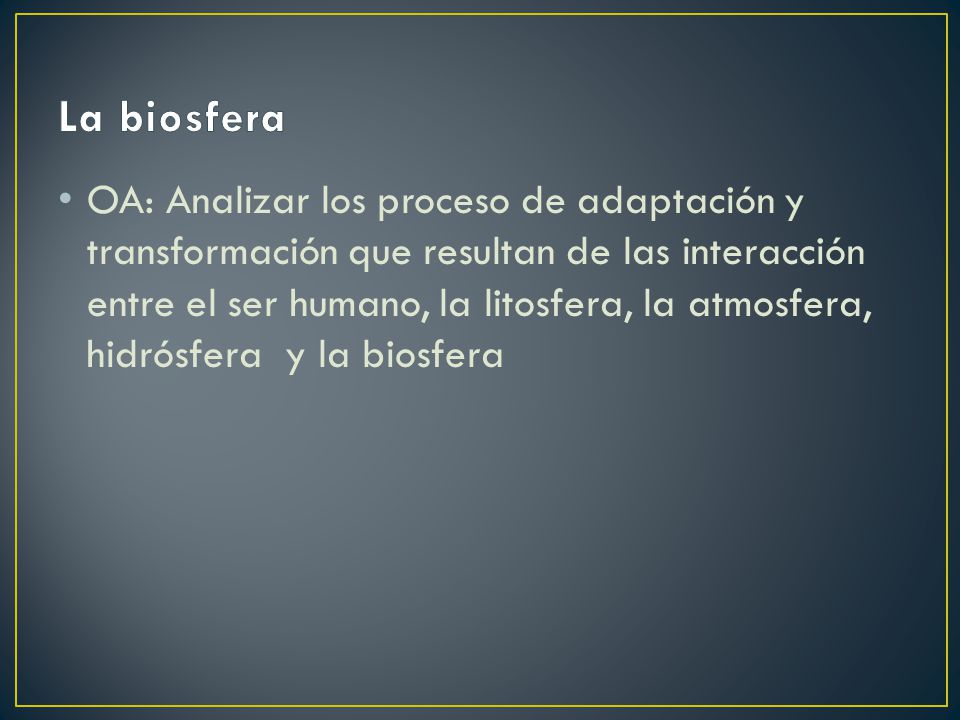 La biosfera

• OA: Analizar los proceso de adaptación y transformación que resultan de las interacción entre el ser humano, la litosfera, la atmosfera, hidrósfera  y la biosfera